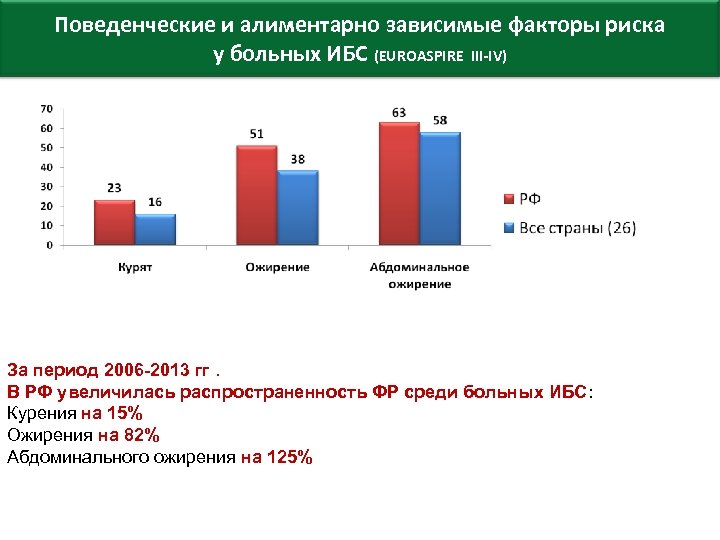 Поведенческие и алиментарно зависимые факторы риска у больных ИБС (EUROASPIRE III-IV)

70
60
50
40
30
20
10
0

23
16
51
38
63
58

Курят
Ожирение
Абдоминальное ожирение

РФ
Все страны (26)

За период 2006-2013 гг .
В РФ увеличилась распространенность ФР среди больных ИБС:
Курения на 15%
Ожирения на 82%
Абдоминального ожирения на 125%